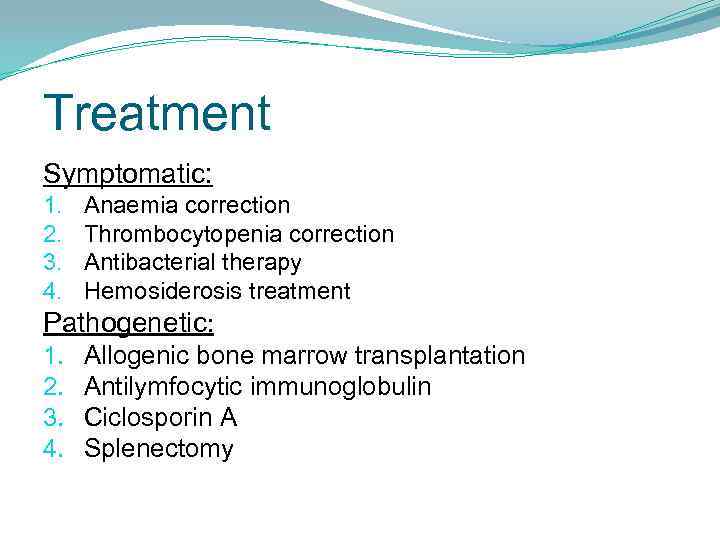 Treatment

Symptomatic:
1. Anaemia correction
2. Thrombocytopenia correction
3. Antibacterial therapy
4. Hemosiderosis treatment

Pathogenetic:
1. Allogenic bone marrow transplantation
2. Antilymfocytic immunoglobulin
3. Ciclosporin A
4. Splenectomy